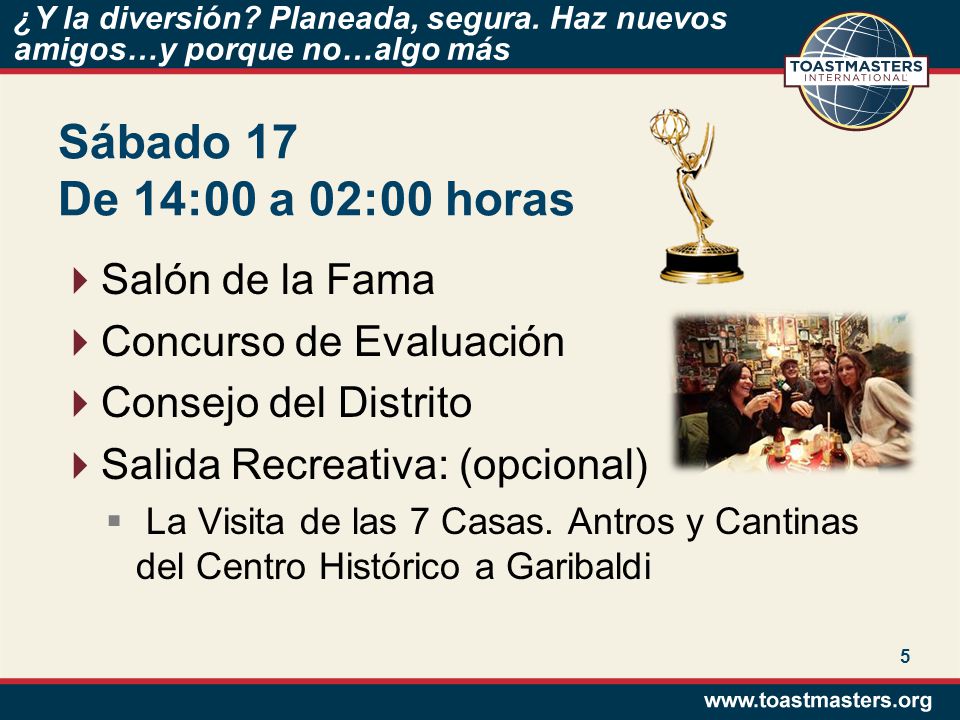 ¿Y la diversión? Planeada, segura. Haz nuevos amigos…y porque no…algo más

TOASTMASTERS INTERNATIONAL

Sábado 17
De 14:00 a 02:00 horas

Salón de la Fama
Concurso de Evaluación
Consejo del Distrito
Salida Recreativa: (opcional)
La Visita de las 7 Casas. Antros y Cantinas del Centro Histórico a Garibaldi

5

www.toastmasters.org